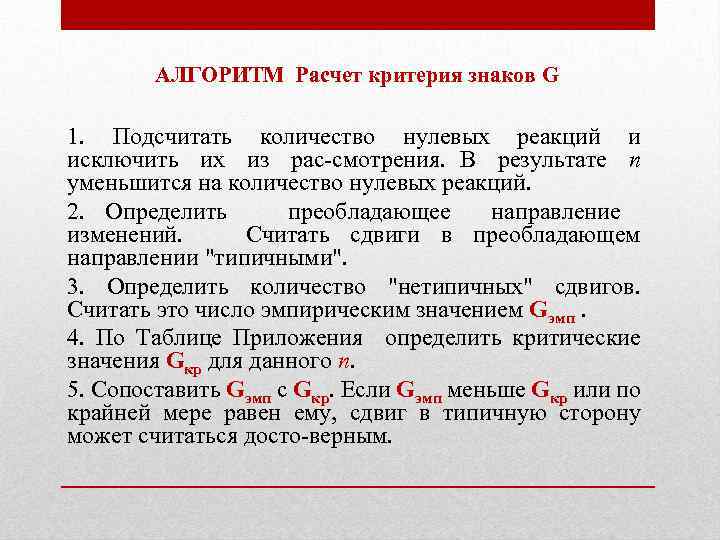 АЛГОРИТМ Расчет критерия знаков G

1. Подсчитать количество нулевых реакций и исключить их из рас-смотрения. В результате $n$ уменьшится на количество нулевых реакций.

2. Определить преобладающее направление изменений. Считать сдвиги в преобладающем направлении "типичными".

3. Определить количество "нетипичных" сдвигов. Считать это число эмпирическим значением $G_{эмп}$ .

4. По Таблице Приложения определить критические значения $G_{кр}$ для данного $n$.

5. Сопоставить $G_{эмп}$ с $G_{кр}$. Если $G_{эмп}$ меньше $G_{кр}$ или по крайней мере равен ему, сдвиг в типичную сторону может считаться досто-верным.